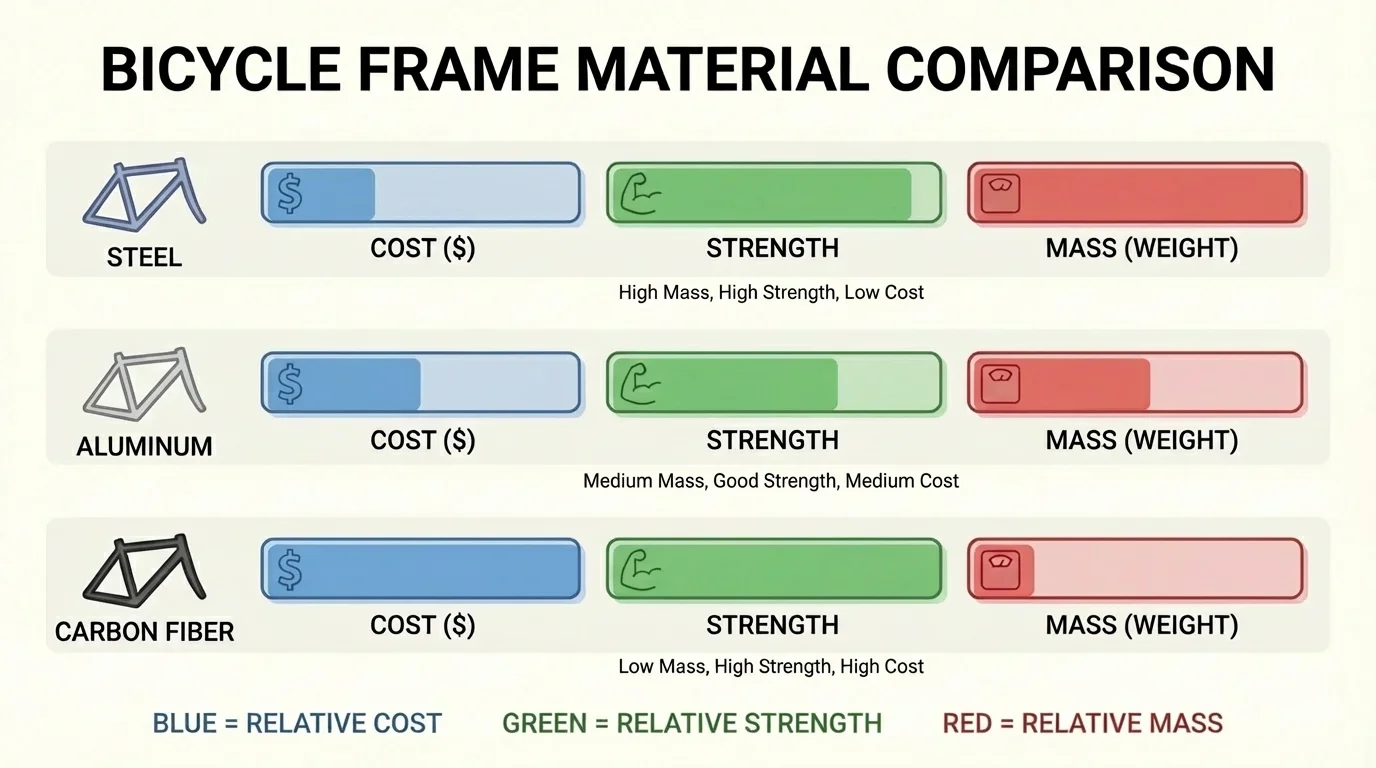 BICYCLE FRAME MATERIAL COMPARISON

STEEL

$

COST ($)

STRENGTH

MASS (WEIGHT)

High Mass, High Strength, Low Cost

ALUMINUM

$

COST ($)

STRENGTH

MASS (WEIGHT)

Medium Mass, Good Strength, Medium Cost

CARBON FIBER

$

COST ($)

STRENGTH

MASS (WEIGHT)

Low Mass, High Strength, High Cost

BLUE = RELATIVE COST GREEN = RELATIVE STRENGTH RED = RELATIVE MASS